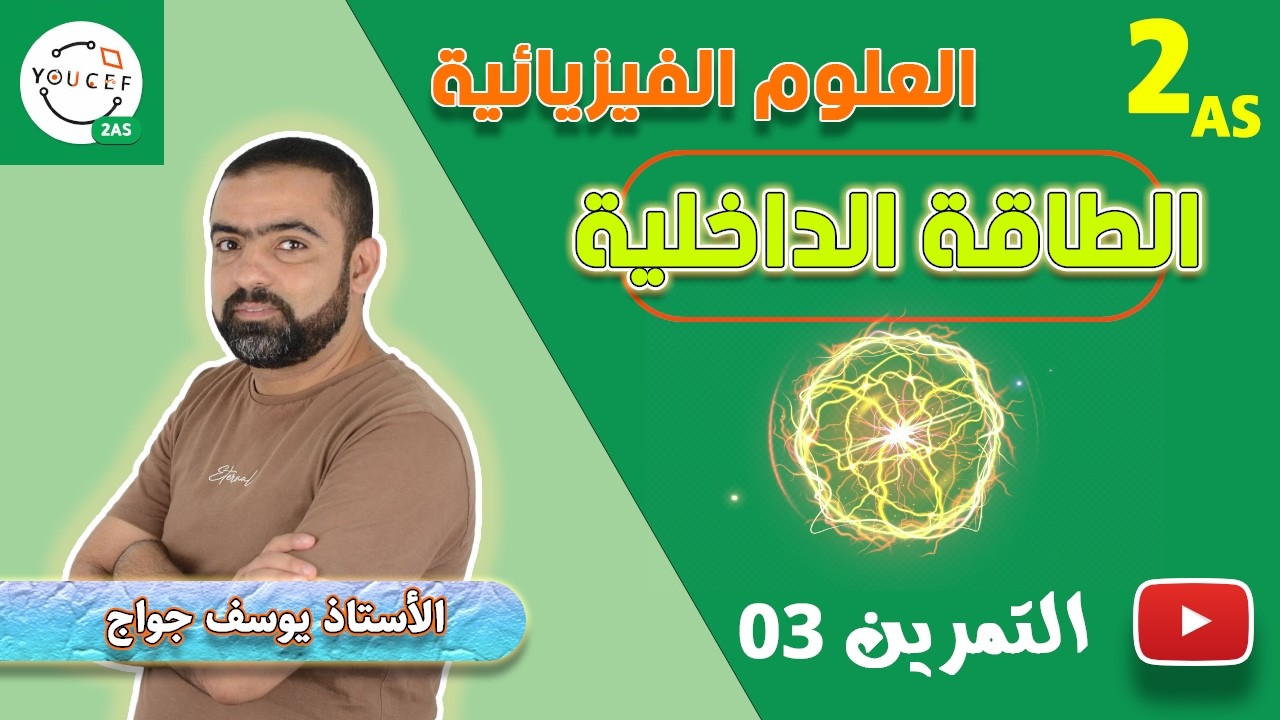 YOUCEF
2AS

العلوم الفيزيائية

2AS

الطاقة الداخلية

Eternal

الأستاذ يوسف جواج

التمرين 03